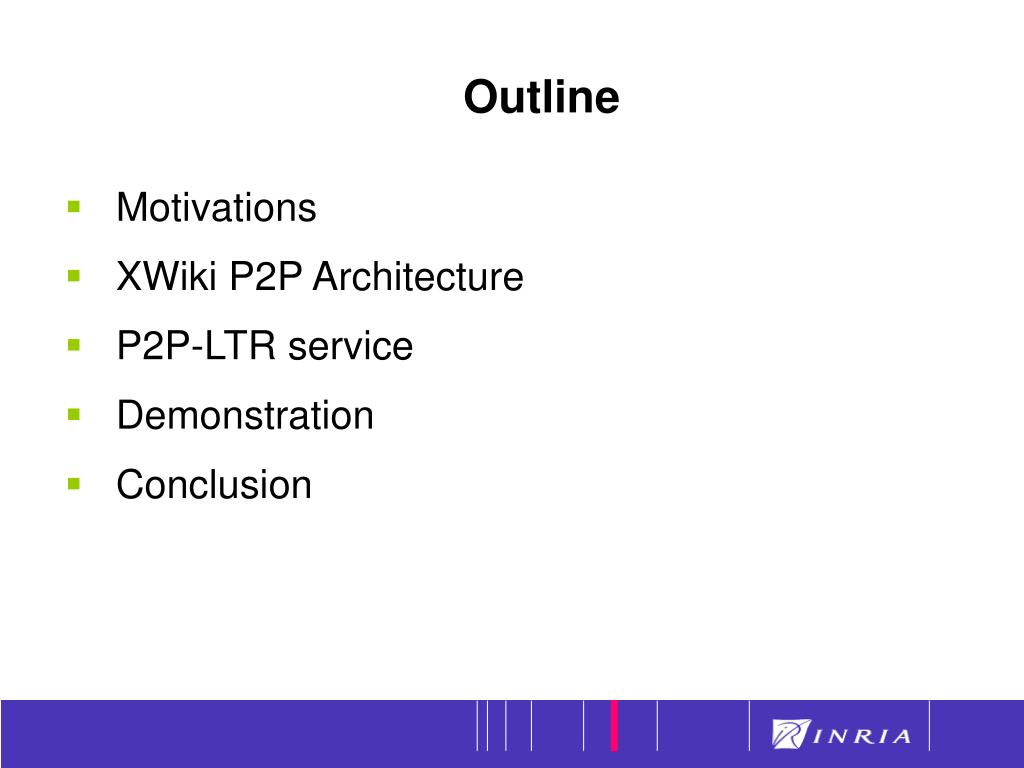 Outline

- Motivations
- XWiki P2P Architecture
- P2P-LTR service
- Demonstration
- Conclusion

INRIA